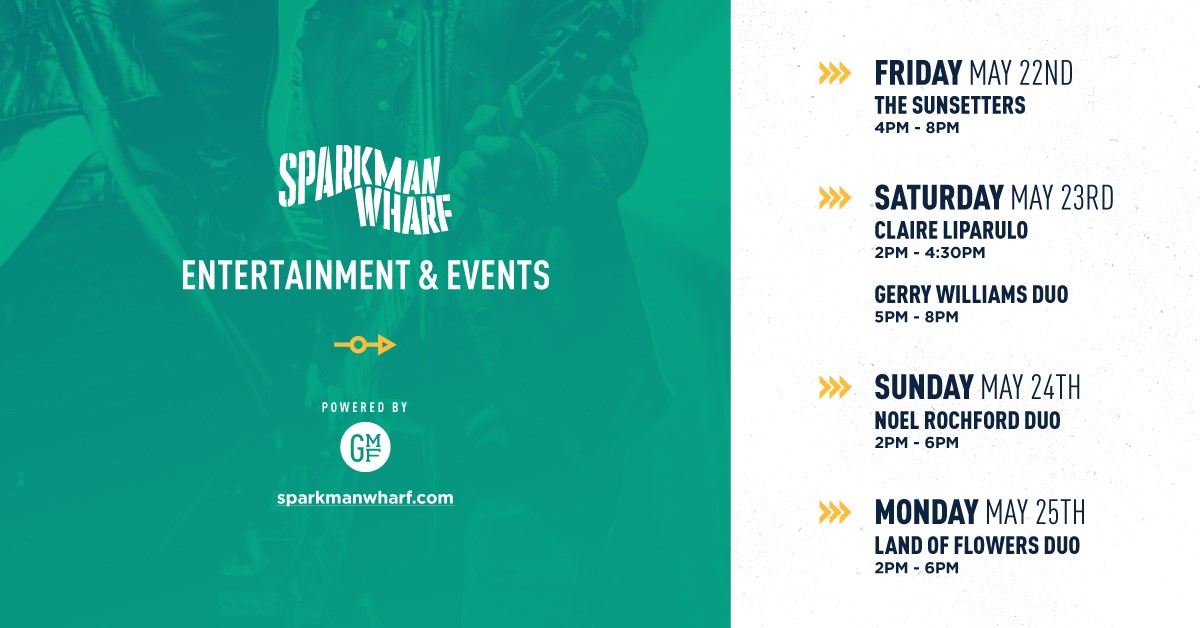 SPARKMAN WHARF

ENTERTAINMENT & EVENTS

POWERED BY

GMF

sparkmanwharf.com

FRIDAY MAY 22ND
THE SUNSETTERS
4PM - 8PM

SATURDAY MAY 23RD
CLAIRE LIPARULO
2PM - 4:30PM

GERRY WILLIAMS DUO
5PM - 8PM

SUNDAY MAY 24TH
NOEL ROCHFORD DUO
2PM - 6PM

MONDAY MAY 25TH
LAND OF FLOWERS DUO
2PM - 6PM